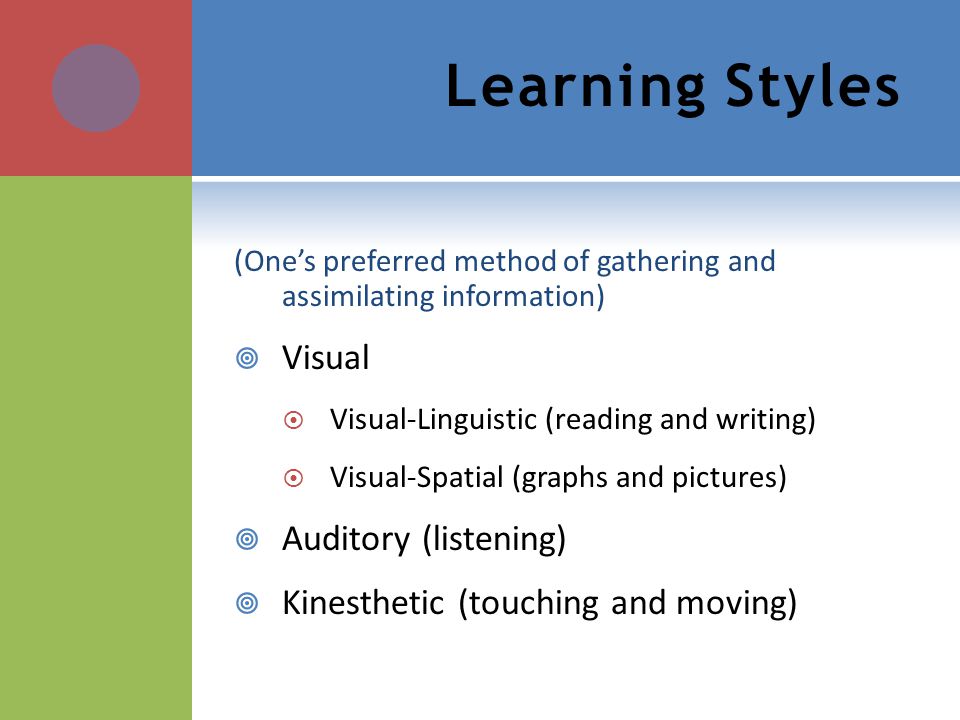 Learning Styles

(One’s preferred method of gathering and assimilating information)

Visual

Visual-Linguistic (reading and writing)

Visual-Spatial (graphs and pictures)

Auditory (listening)

Kinesthetic (touching and moving)